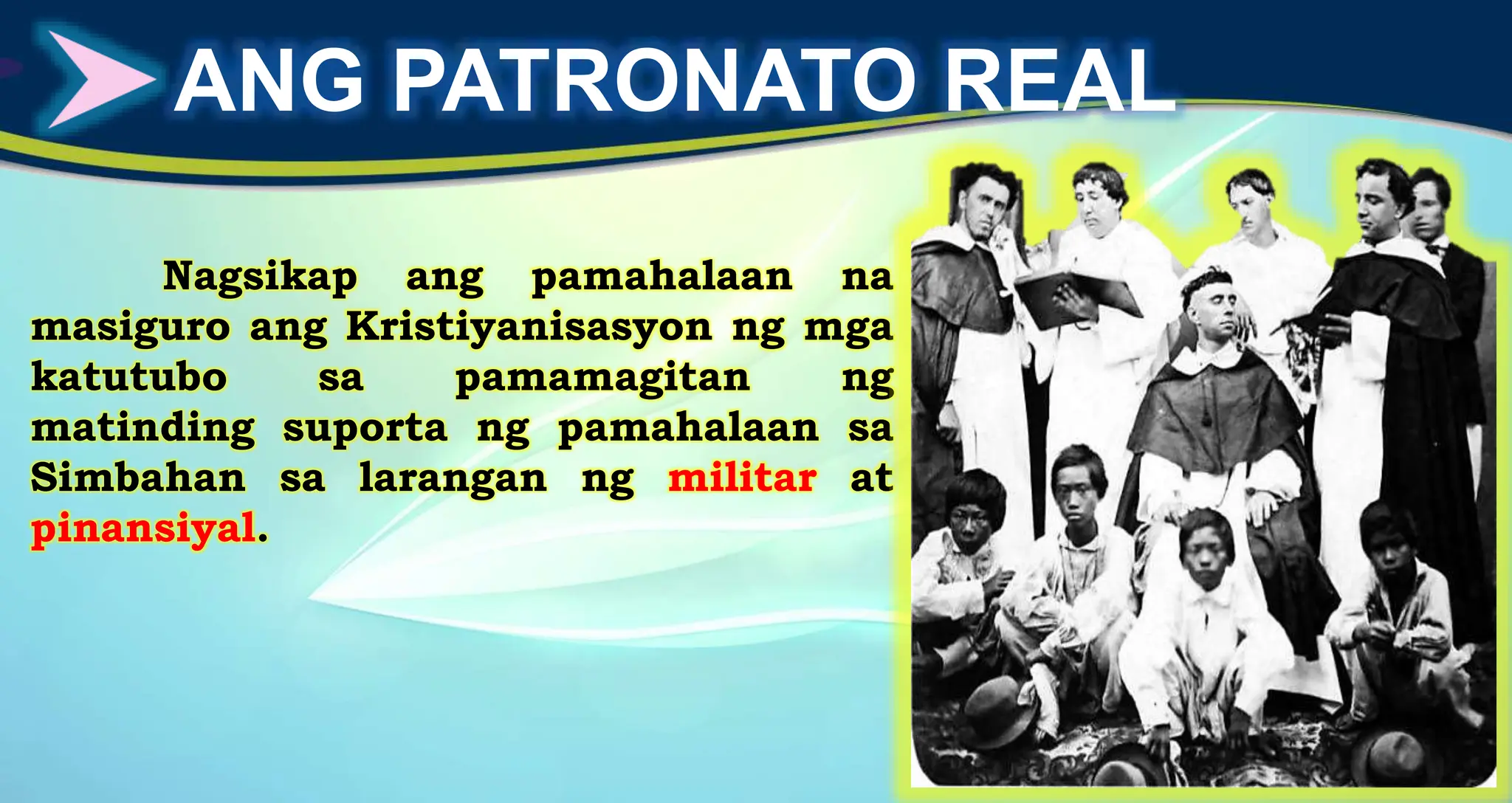 ANG PATRONATO REAL

Nagsikap ang pamahalaan na masiguro ang Kristiyanisasyon ng mga katutubo sa pamamagitan ng matinding suporta ng pamahalaan sa Simbahan sa larangan ng militar at pinansiyal.